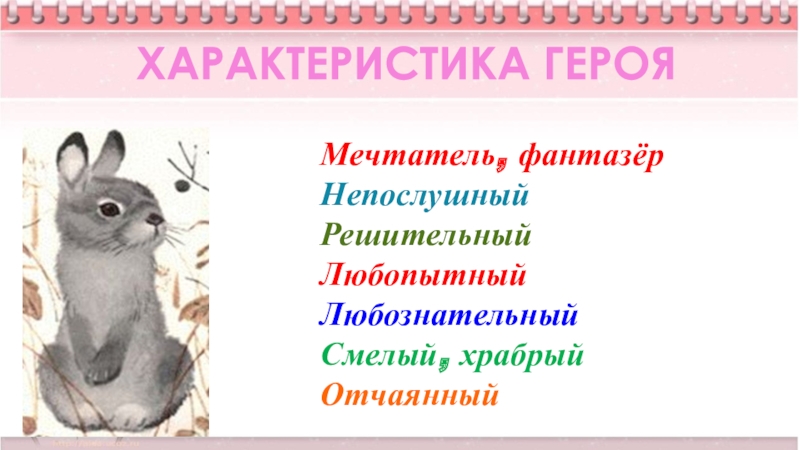 ХАРАКТЕРИСТИКА ГЕРОЯ

Мечтатель, фантазёр
Непослушный
Решительный
Любопытный
Любознательный
Смелый, храбрый
Отчаянный